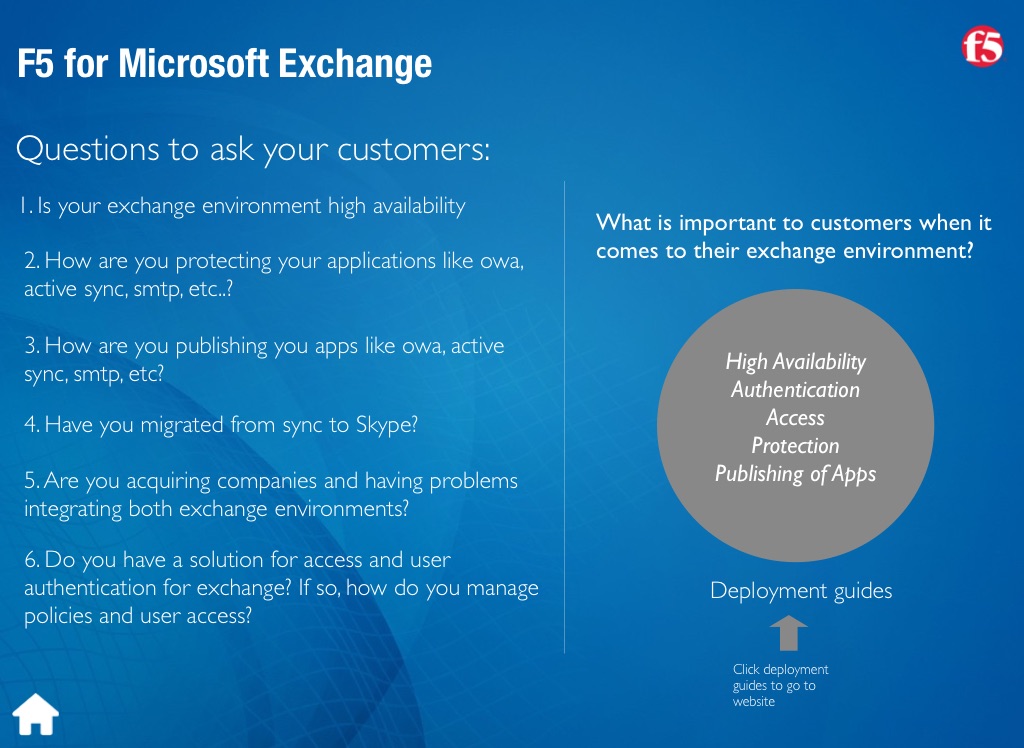 F5 for Microsoft Exchange

f5

Questions to ask your customers:

1. Is your exchange environment high availability

2. How are you protecting your applications like owa, active sync, smtp, etc..?

3. How are you publishing you apps like owa, active sync, smtp, etc?

4. Have you migrated from sync to Skype?

5. Are you acquiring companies and having problems integrating both exchange environments?

6. Do you have a solution for access and user authentication for exchange? If so, how do you manage policies and user access?

What is important to customers when it comes to their exchange environment?

High Availability
Authentication
Access
Protection
Publishing of Apps

Deployment guides

Click deployment guides to go to website